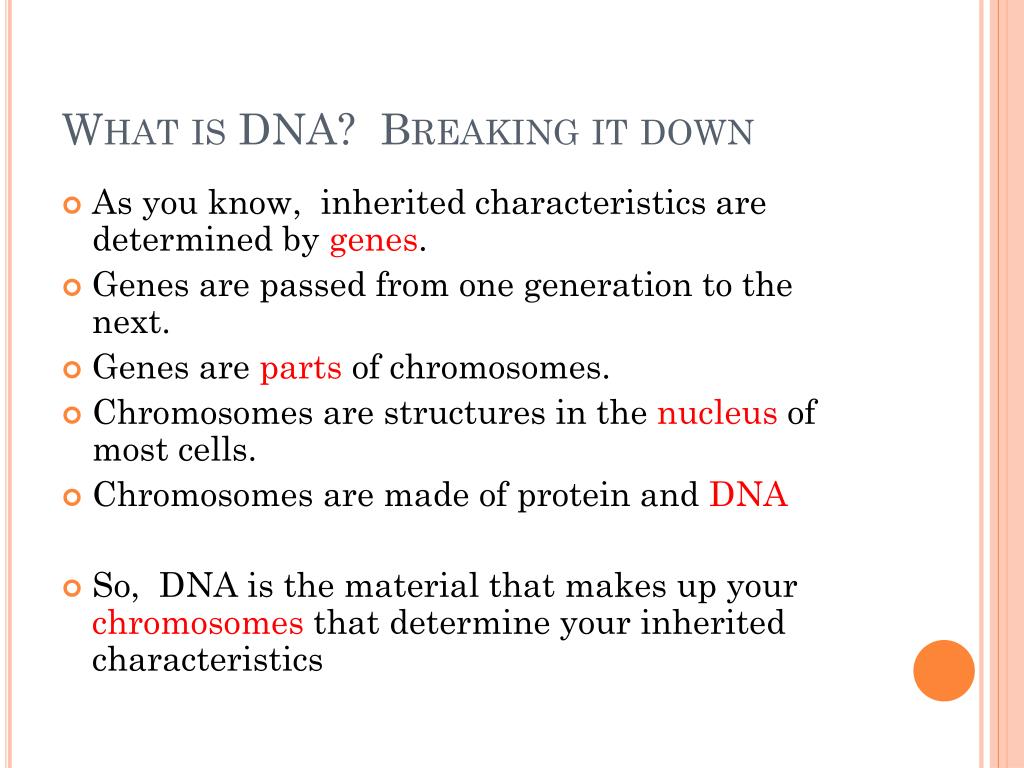 WHAT IS DNA? BREAKING IT DOWN

As you know, inherited characteristics are determined by genes.

Genes are passed from one generation to the next.

Genes are parts of chromosomes.

Chromosomes are structures in the nucleus of most cells.

Chromosomes are made of protein and DNA

So, DNA is the material that makes up your chromosomes that determine your inherited characteristics